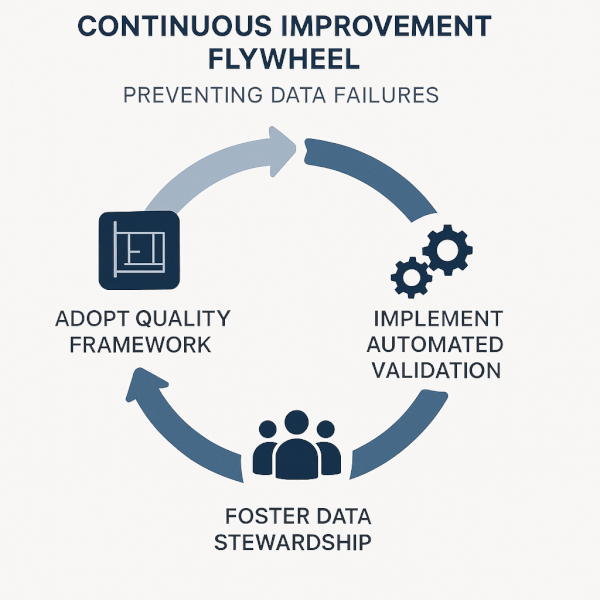 CONTINUOUS IMPROVEMENT FLYWHEEL

PREVENTING DATA FAILURES

ADOPT QUALITY FRAMEWORK

IMPLEMENT AUTOMATED VALIDATION

FOSTER DATA STEWARDSHIP